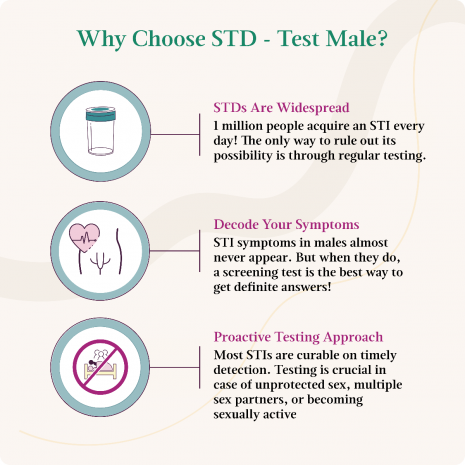 Why Choose STD - Test Male?

STDs Are Widespread
1 million people acquire an STI every day! The only way to rule out its possibility is through regular testing.

Decode Your Symptoms
STI symptoms in males almost never appear. But when they do, a screening test is the best way to get definite answers!

Proactive Testing Approach
Most STIs are curable on timely detection. Testing is crucial in case of unprotected sex, multiple sex partners, or becoming sexually active